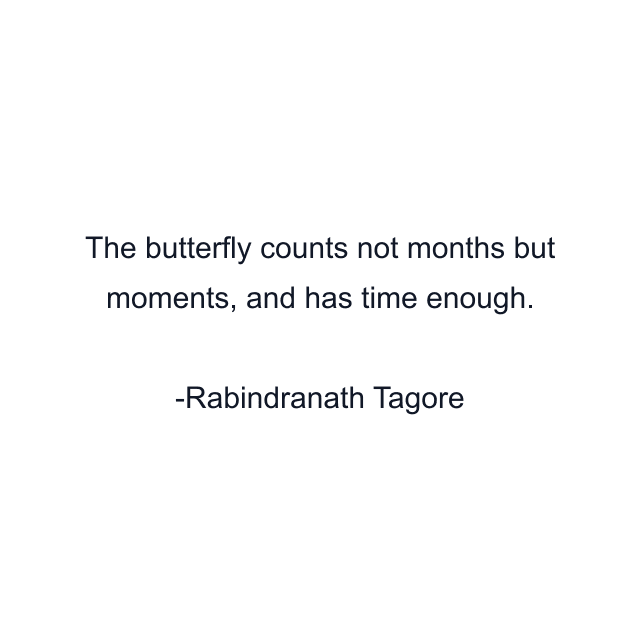 The butterfly counts not months but moments, and has time enough.

-Rabindranath Tagore